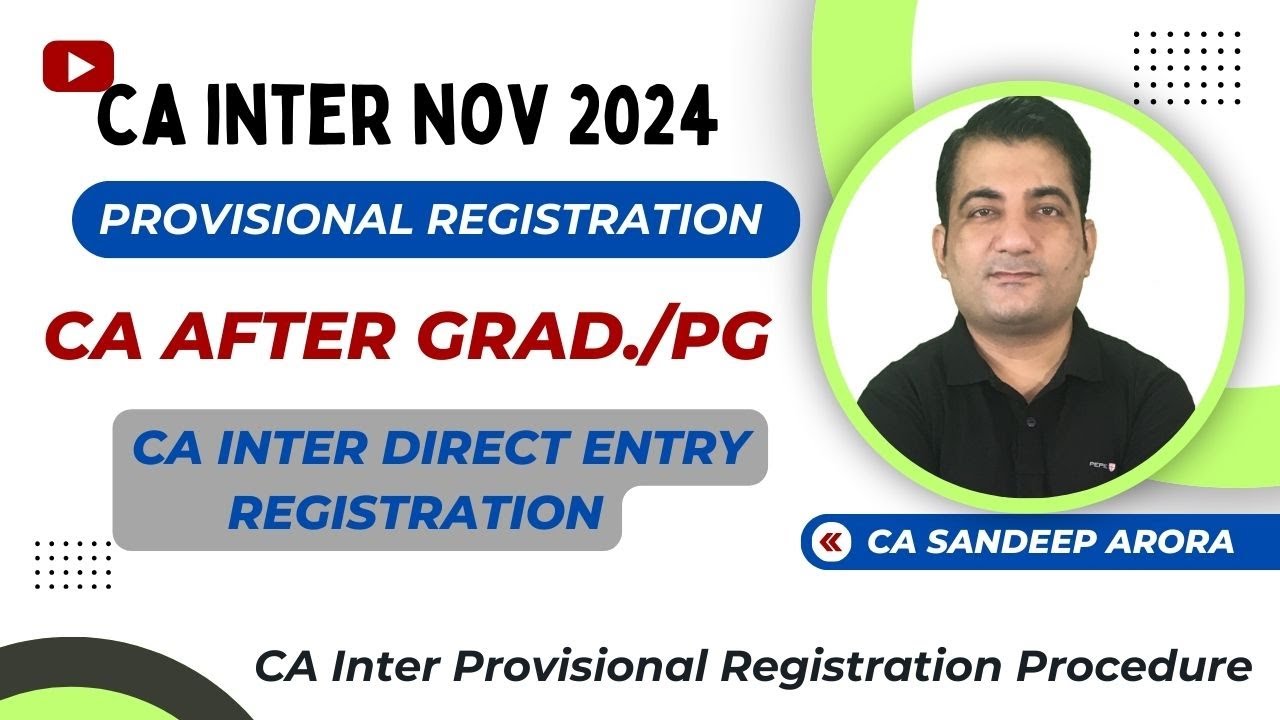 CA INTER NOV 2024

PROVISIONAL REGISTRATION

CA AFTER GRAD./PG

CA INTER DIRECT ENTRY REGISTRATION

CA SANDEEP ARORA

CA Inter Provisional Registration Procedure